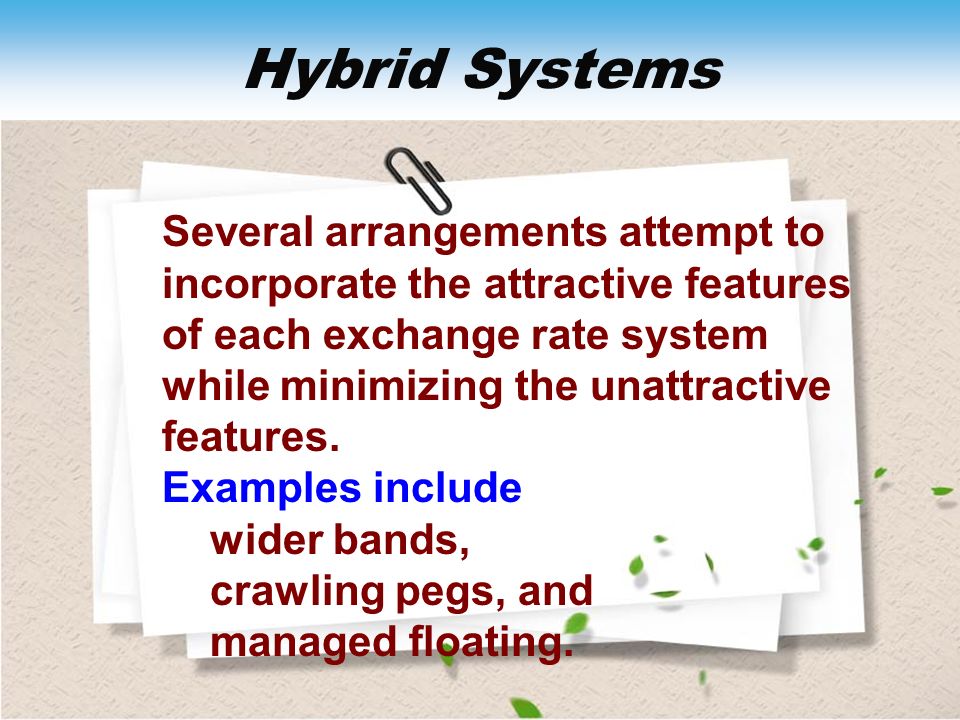 Hybrid Systems

Several arrangements attempt to incorporate the attractive features of each exchange rate system while minimizing the unattractive features.

Examples include
wider bands,
crawling pegs, and
managed floating.